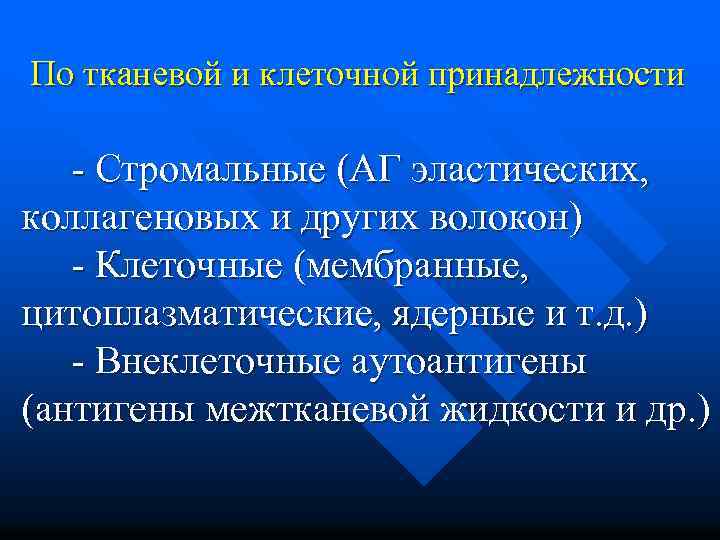 По тканевой и клеточной принадлежности

- Стромальные (АГ эластических, коллагеновых и других волокон)

- Клеточные (мембранные, цитоплазматические, ядерные и т.д.)

- Внеклеточные аутоантигены (антигены межтканевой жидкости и др.)